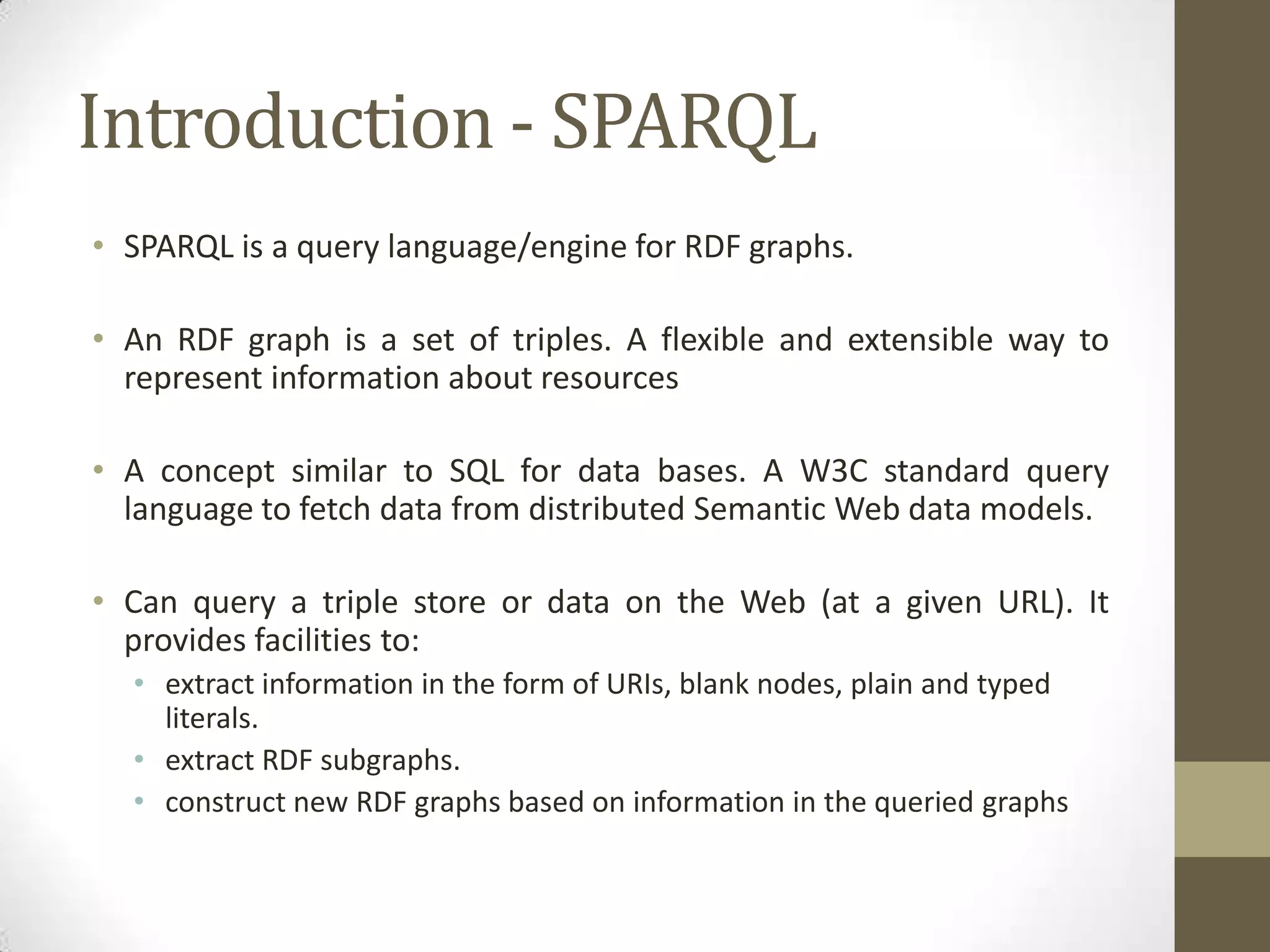 Introduction - SPARQL

• SPARQL is a query language/engine for RDF graphs.

• An RDF graph is a set of triples. A flexible and extensible way to represent information about resources

• A concept similar to SQL for data bases. A W3C standard query language to fetch data from distributed Semantic Web data models.

• Can query a triple store or data on the Web (at a given URL). It provides facilities to:
  • extract information in the form of URIs, blank nodes, plain and typed literals.
  • extract RDF subgraphs.
  • construct new RDF graphs based on information in the queried graphs